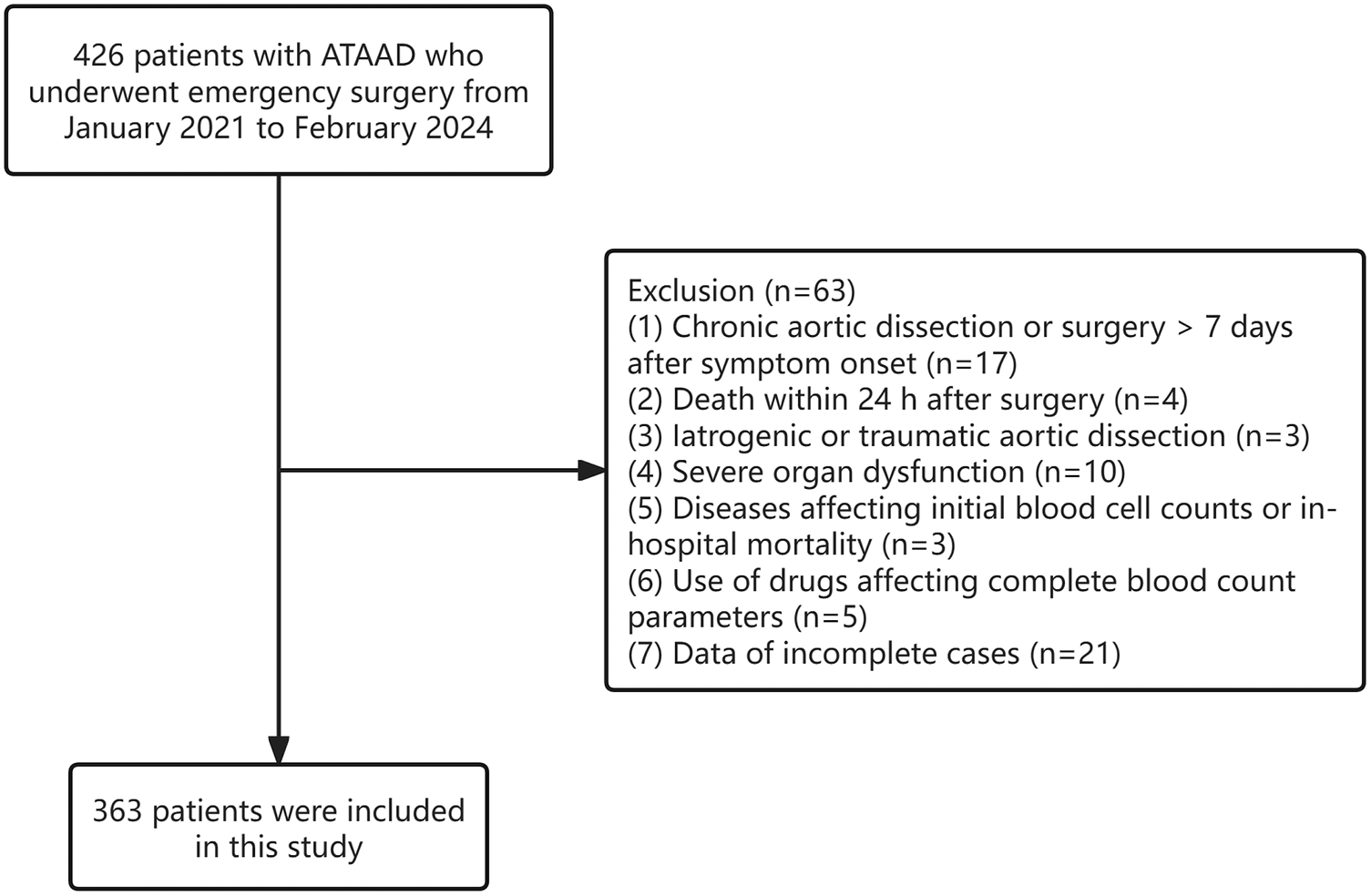 426 patients with ATAAD who underwent emergency surgery from January 2021 to February 2024

Exclusion (n=63)
(1) Chronic aortic dissection or surgery > 7 days after symptom onset (n=17)
(2) Death within 24 h after surgery (n=4)
(3) Iatrogenic or traumatic aortic dissection (n=3)
(4) Severe organ dysfunction (n=10)
(5) Diseases affecting initial blood cell counts or in-hospital mortality (n=3)
(6) Use of drugs affecting complete blood count parameters (n=5)
(7) Data of incomplete cases (n=21)

363 patients were included in this study